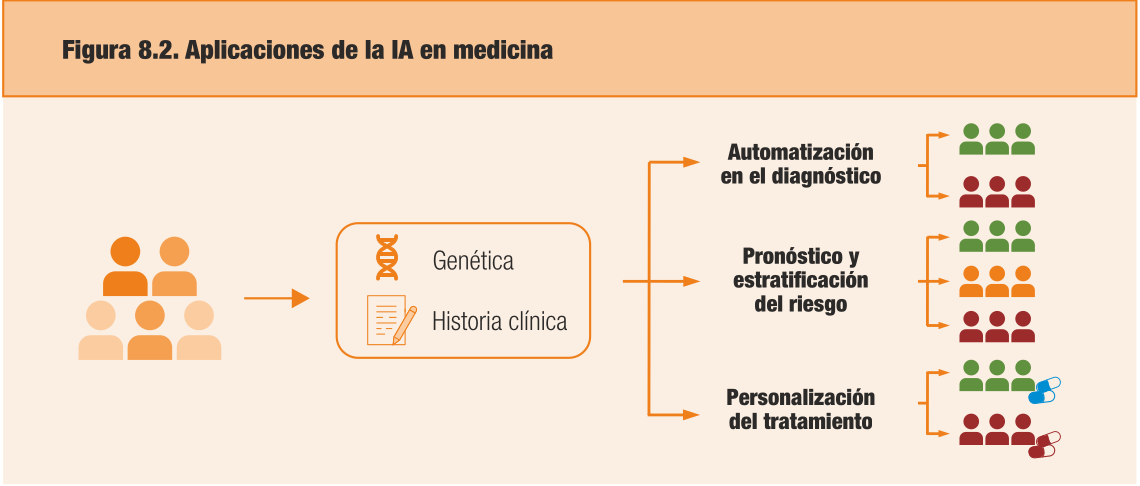 Figura 8.2. Aplicaciones de la IA en medicina

Genética

Historia clínica

Automatización en el diagnóstico

Pronóstico y estratificación del riesgo

Personalización del tratamiento